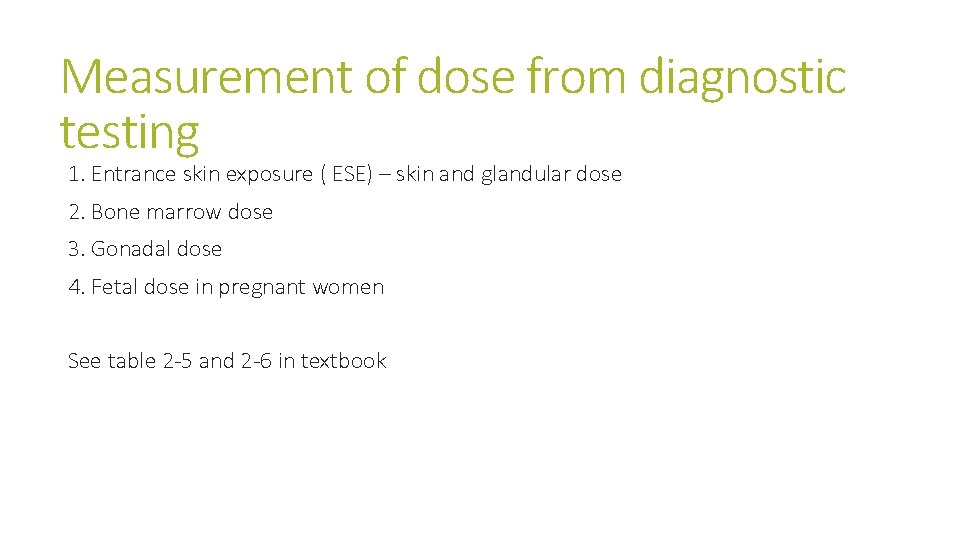 Measurement of dose from diagnostic testing

1. Entrance skin exposure ( ESE) – skin and glandular dose

2. Bone marrow dose

3. Gonadal dose

4. Fetal dose in pregnant women

See table 2-5 and 2-6 in textbook